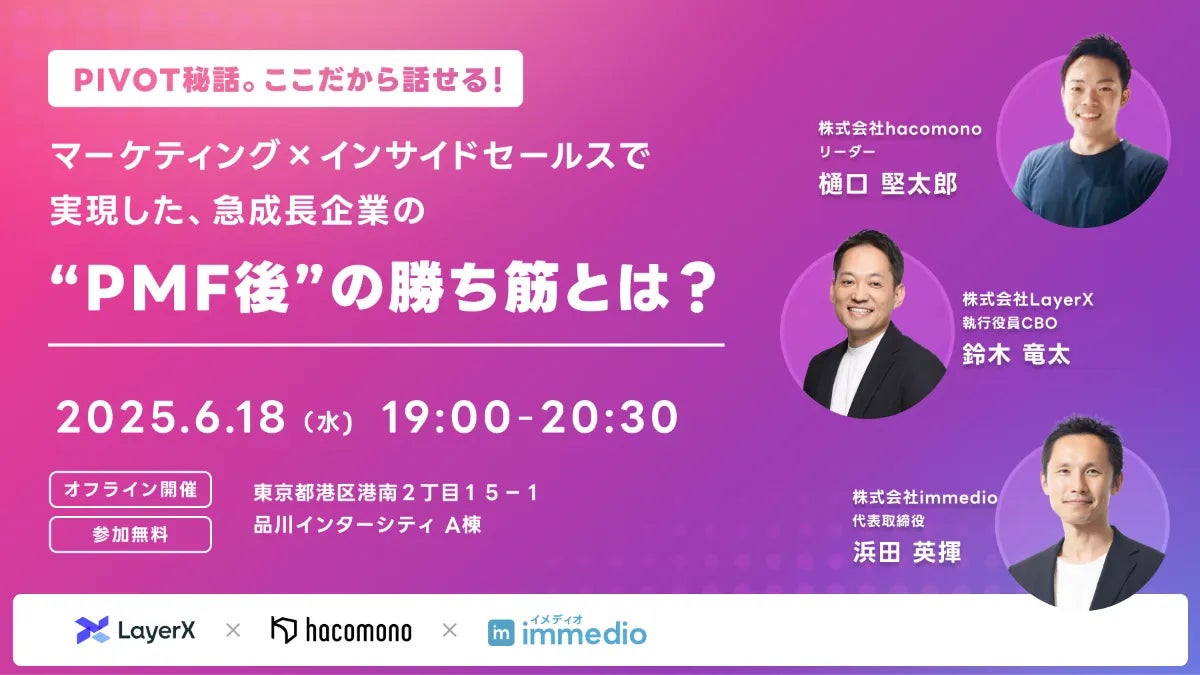 PIVOT秘話。ここだから話せる！

マーケティング×インサイドセールスで実現した、急成長企業の

“PMF後”の勝ち筋とは？

2025.6.18（水） 19:00-20:30

オフライン開催

参加無料

東京都港区港南２丁目１５－１
品川インターシティ A棟

株式会社hacomono
リーダー
樋口 堅太郎

株式会社LayerX
執行役員CBO
鈴木 竜太

株式会社immedio
代表取締役
浜田 英揮

LayerX × hacomono × イメディオ immedio